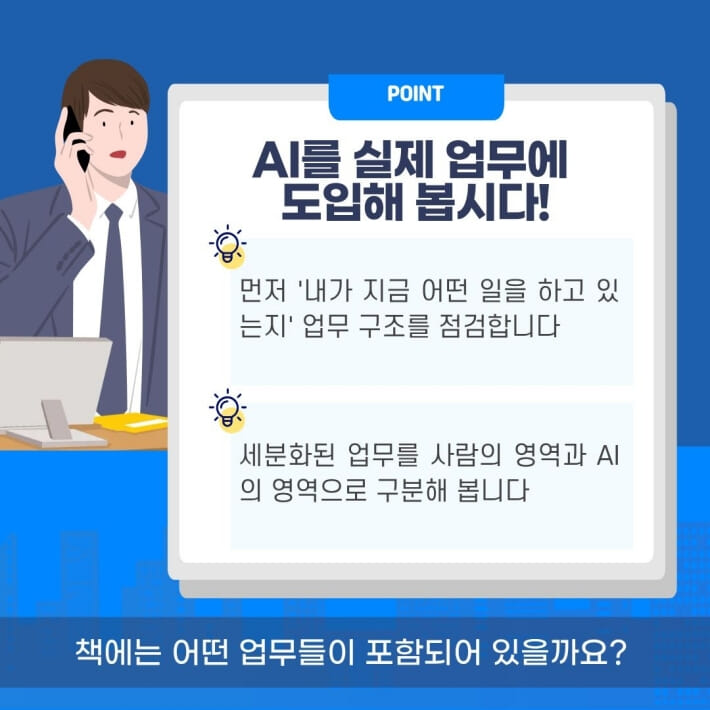 POINT

AI를 실제 업무에 도입해 봅시다!

먼저 '내가 지금 어떤 일을 하고 있는지' 업무 구조를 점검합니다

세분화된 업무를 사람의 영역과 AI의 영역으로 구분해 봅니다

책에는 어떤 업무들이 포함되어 있을까요?